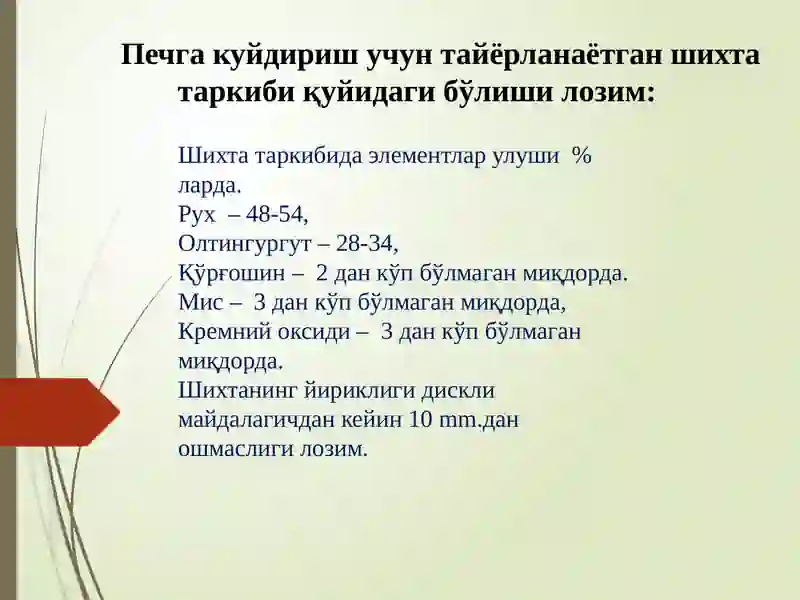 Печга куйдириш учун тайёрланаётган шихта таркиби қуйидаги бўлиши лозим:

Шихта таркибида элементлар улуши % ларда.
Рух – 48-54,
Олтингургут – 28-34,
Қўрғошин – 2 дан кўп бўлмаган миқдорда.
Мис – 3 дан кўп бўлмаган миқдорда,
Кремний оксиди – 3 дан кўп бўлмаган миқдорда.
Шихтанинг йириклиги дискли майдалагичдан кейин 10 mm.дан ошмаслиги лозим.